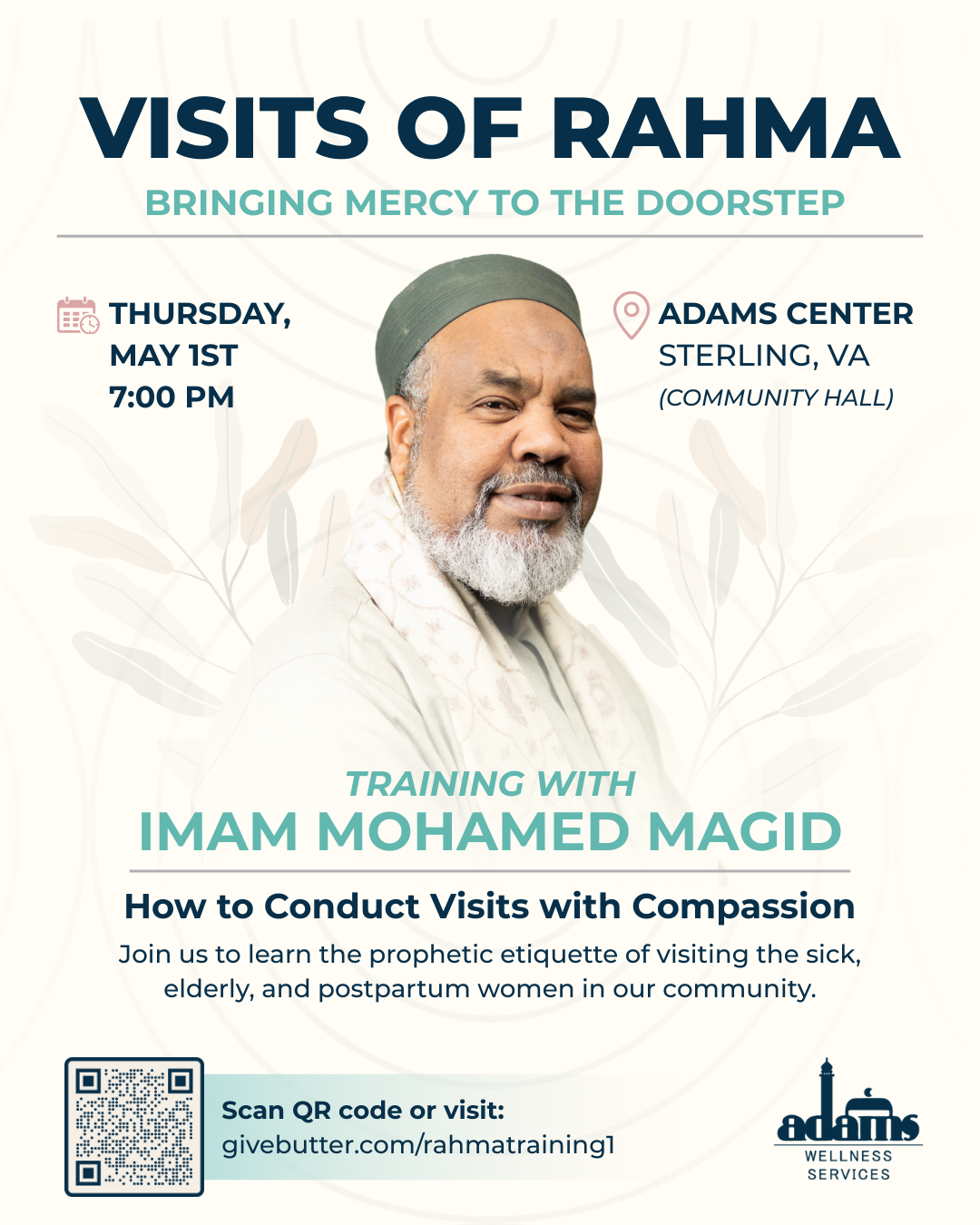 VISITS OF RAHMA

BRINGING MERCY TO THE DOORSTEP

THURSDAY, MAY 1ST 7:00 PM

ADAMS CENTER
STERLING, VA
(COMMUNITY HALL)

TRAINING WITH
IMAM MOHAMED MAGID

How to Conduct Visits with Compassion

Join us to learn the prophetic etiquette of visiting the sick, elderly, and postpartum women in our community.

Scan QR code or visit:
givebutter.com/rahmatraining1

adams
WELLNESS SERVICES